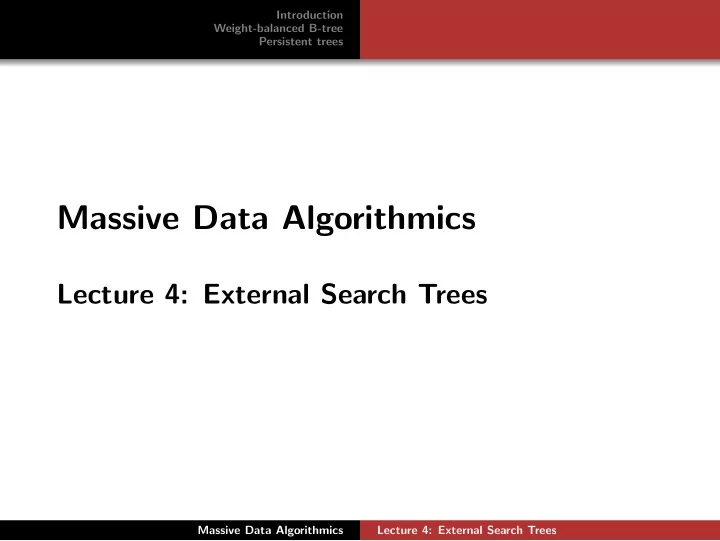 Introduction
Weight-balanced B-tree
Persistent trees

Massive Data Algorithmics

Lecture 4: External Search Trees

Massive Data Algorithmics
Lecture 4: External Search Trees